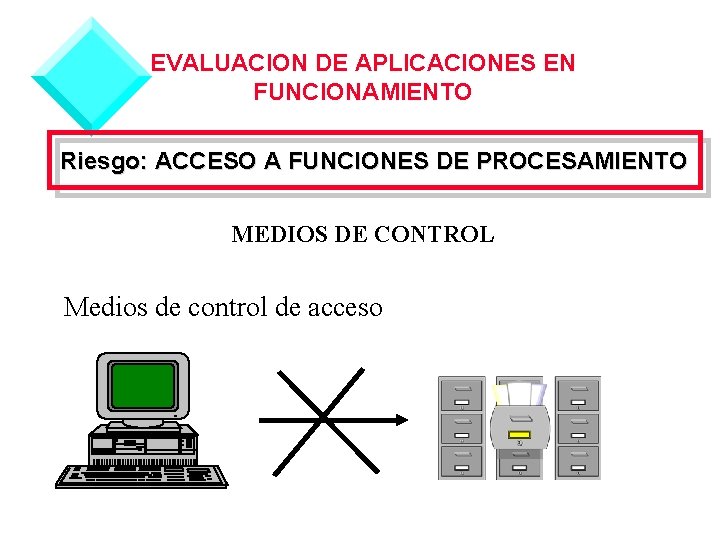 EVALUACION DE APLICACIONES EN FUNCIONAMIENTO

Riesgo: ACCESO A FUNCIONES DE PROCESAMIENTO

MEDIOS DE CONTROL

Medios de control de acceso